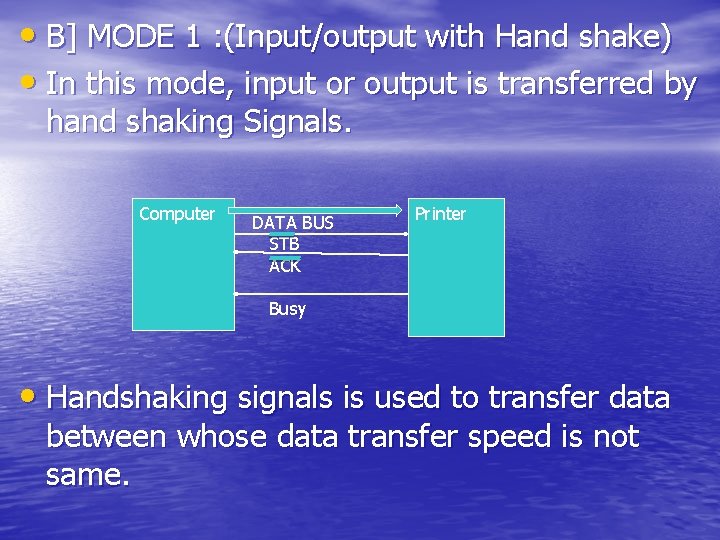 • B] MODE 1 :(Input/output with Hand shake)
• In this mode, input or output is transferred by hand shaking Signals.

Computer
DATA BUS
$\overline{STB}$
$\overline{ACK}$
Busy
Printer

• Handshaking signals is used to transfer data between whose data transfer speed is not same.